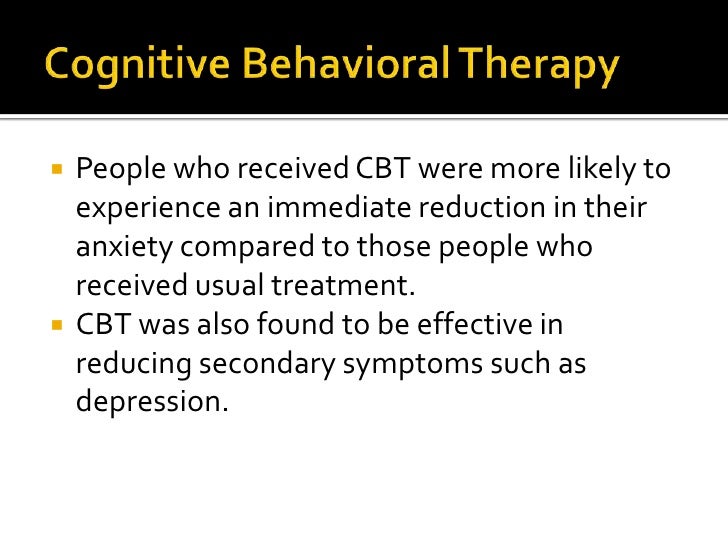 Cognitive Behavioral Therapy

▪ People who received CBT were more likely to experience an immediate reduction in their anxiety compared to those people who received usual treatment.
▪ CBT was also found to be effective in reducing secondary symptoms such as depression.